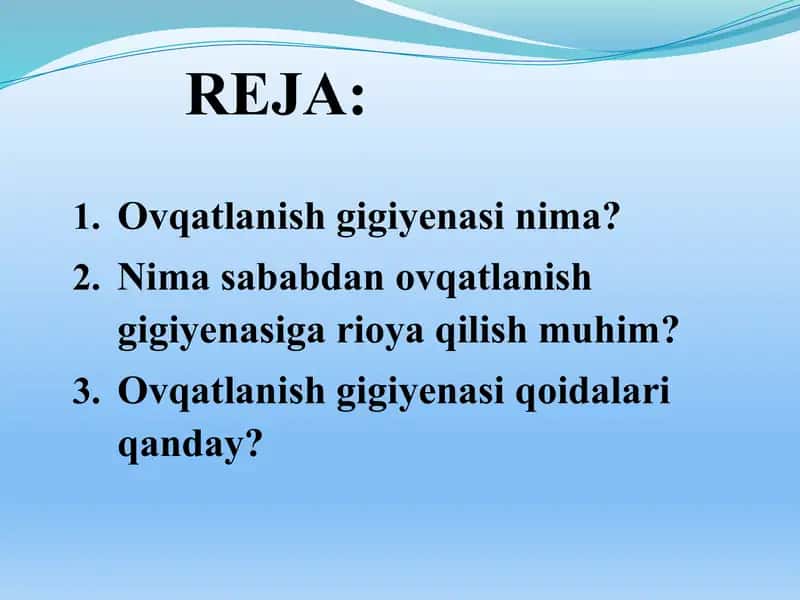 REJA:

1. Ovqatlanish gigiyenasi nima?
2. Nima sababdan ovqatlanish gigiyenasiga rioya qilish muhim?
3. Ovqatlanish gigiyenasi qoidalari qanday?